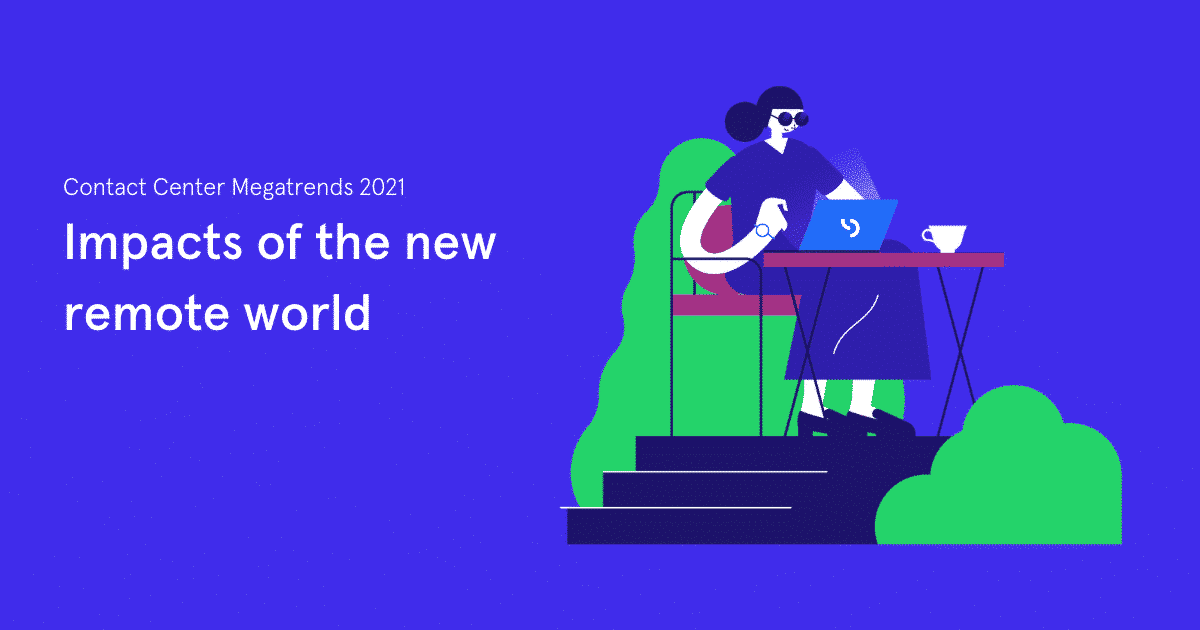 Contact Center Megatrends 2021

Impacts of the new remote world